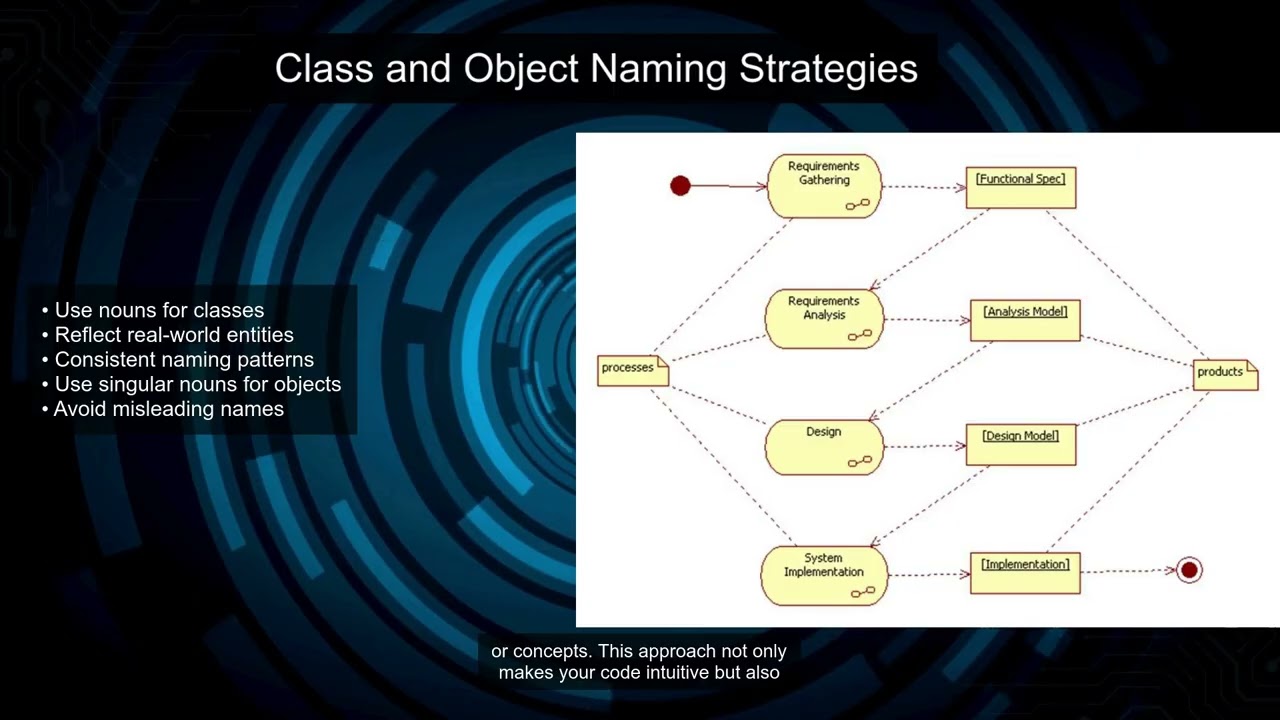 Class and Object Naming Strategies

• Use nouns for classes
• Reflect real-world entities
• Consistent naming patterns
• Use singular nouns for objects
• Avoid misleading names

Requirements Gathering

[Functional Spec]

Requirements Analysis

[Analysis Model]

processes

products

Design

[Design Model]

System Implementation

[Implementation]

or concepts. This approach not only makes your code intuitive but also